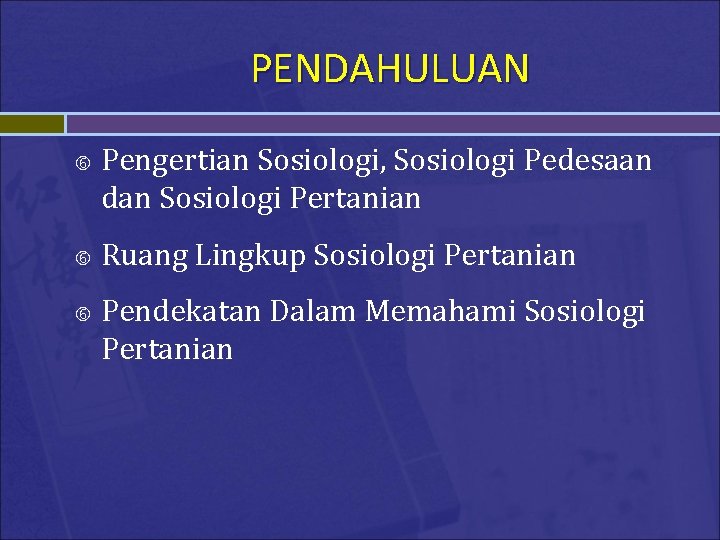 PENDAHULUAN

Pengertian Sosiologi, Sosiologi Pedesaan dan Sosiologi Pertanian

Ruang Lingkup Sosiologi Pertanian

Pendekatan Dalam Memahami Sosiologi Pertanian